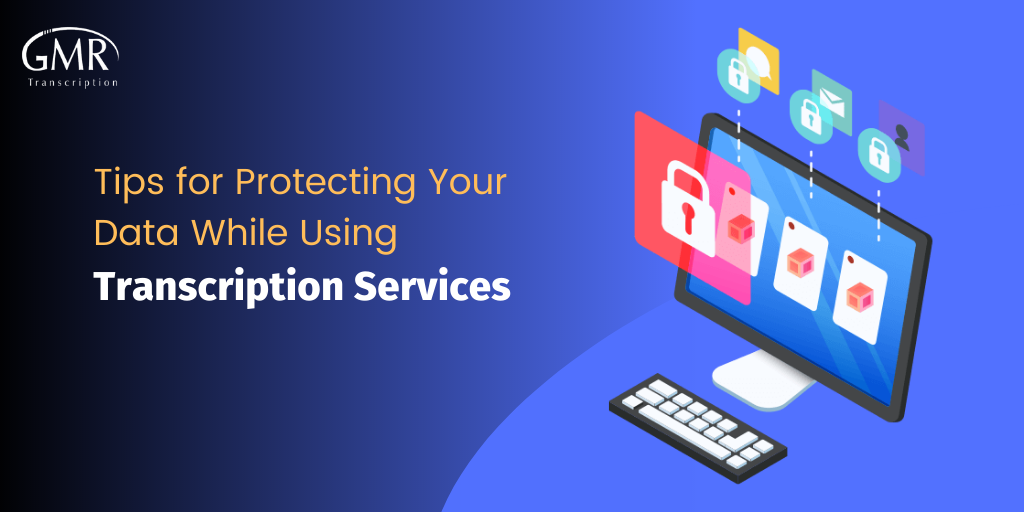 GMR
Transcription

Tips for Protecting Your Data While Using
Transcription Services